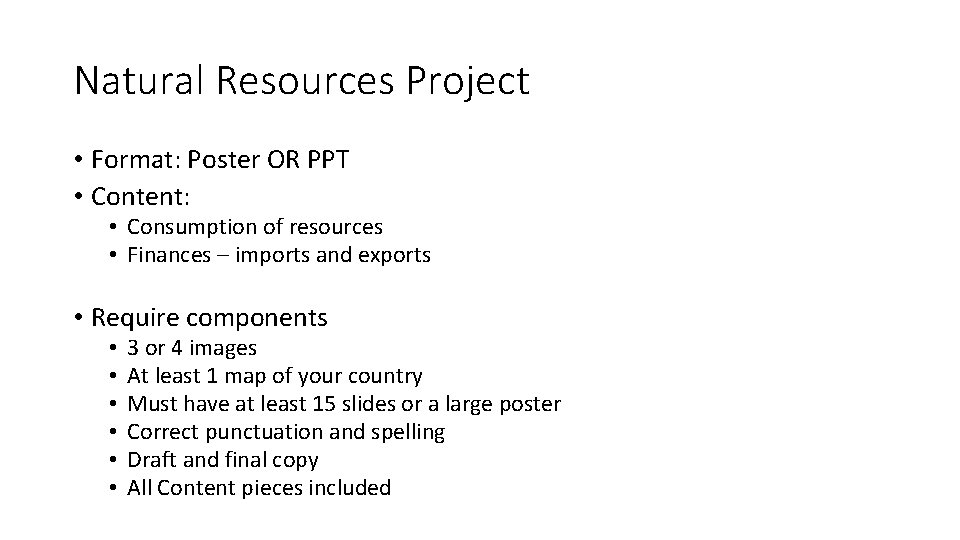 Natural Resources Project

• Format: Poster OR PPT
• Content:
  • Consumption of resources
  • Finances – imports and exports

• Require components
  • 3 or 4 images
  • At least 1 map of your country
  • Must have at least 15 slides or a large poster
  • Correct punctuation and spelling
  • Draft and final copy
  • All Content pieces included